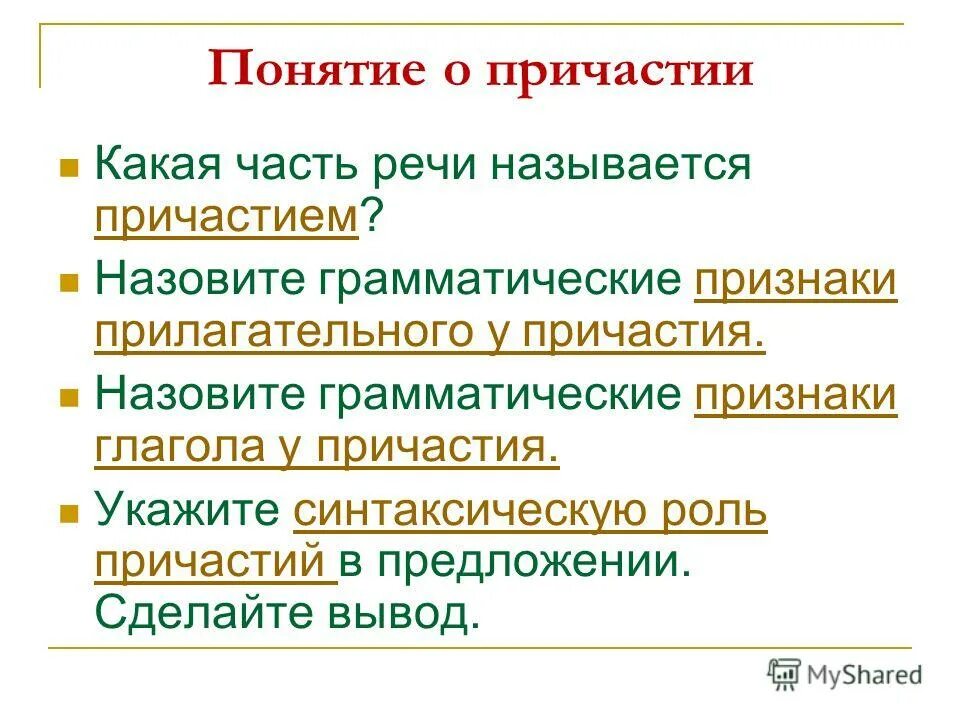 Понятие о причастии

Какая часть речи называется причастием?

Назовите грамматические признаки прилагательного у причастия.

Назовите грамматические признаки глагола у причастия.

Укажите синтаксическую роль причастий в предложении. Сделайте вывод.

MyShared